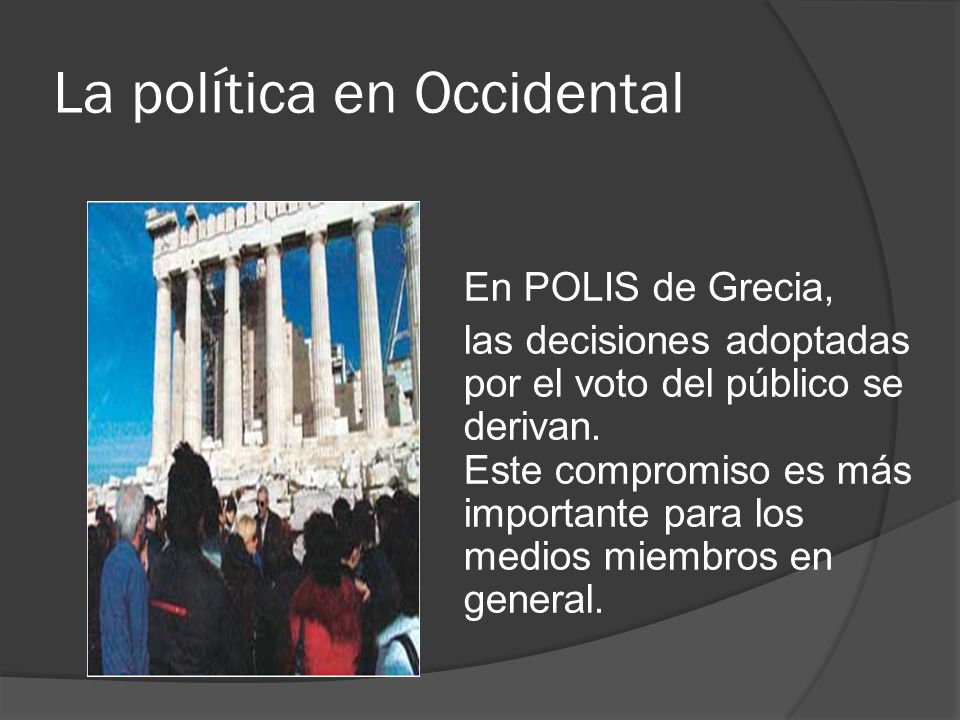 La política en Occidental

En POLIS de Grecia,

las decisiones adoptadas por el voto del público se derivan.
Este compromiso es más importante para los medios miembros en general.